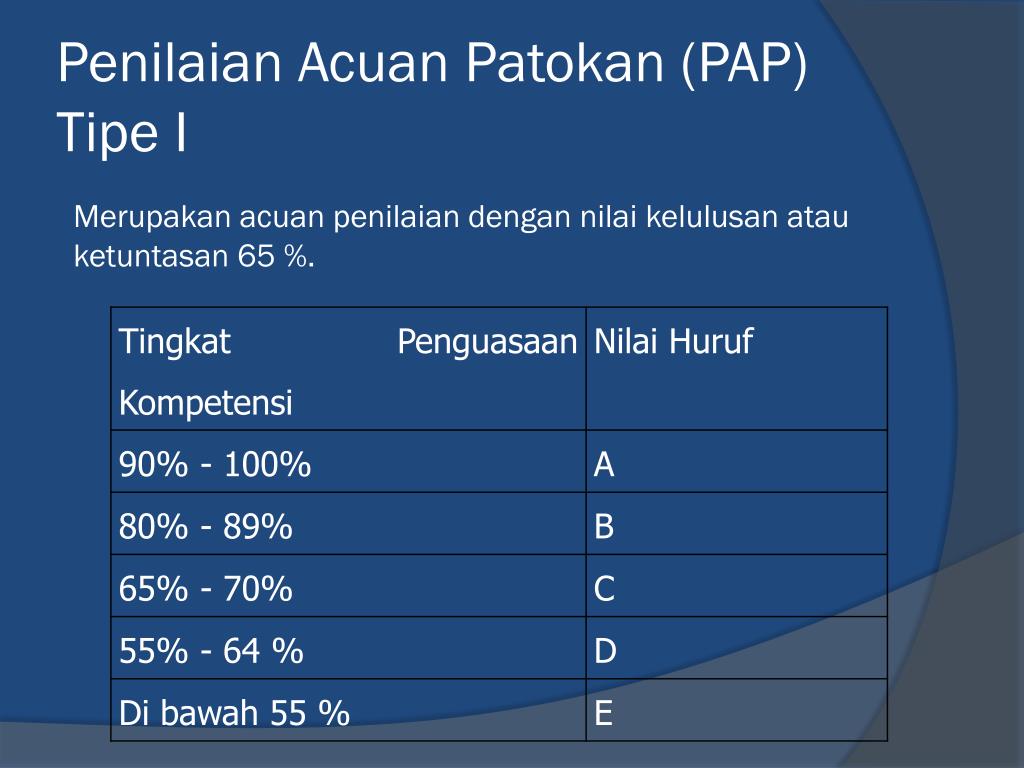 Penilaian Acuan Patokan (PAP) Tipe I

Merupakan acuan penilaian dengan nilai kelulusan atau ketuntasan 65 %.

| Tingkat Penguasaan Kompetensi | Nilai Huruf |
|---|---|
| 90% - 100% | A |
| 80% - 89% | B |
| 65% - 70% | C |
| 55% - 64 % | D |
| Di bawah 55 % | E |